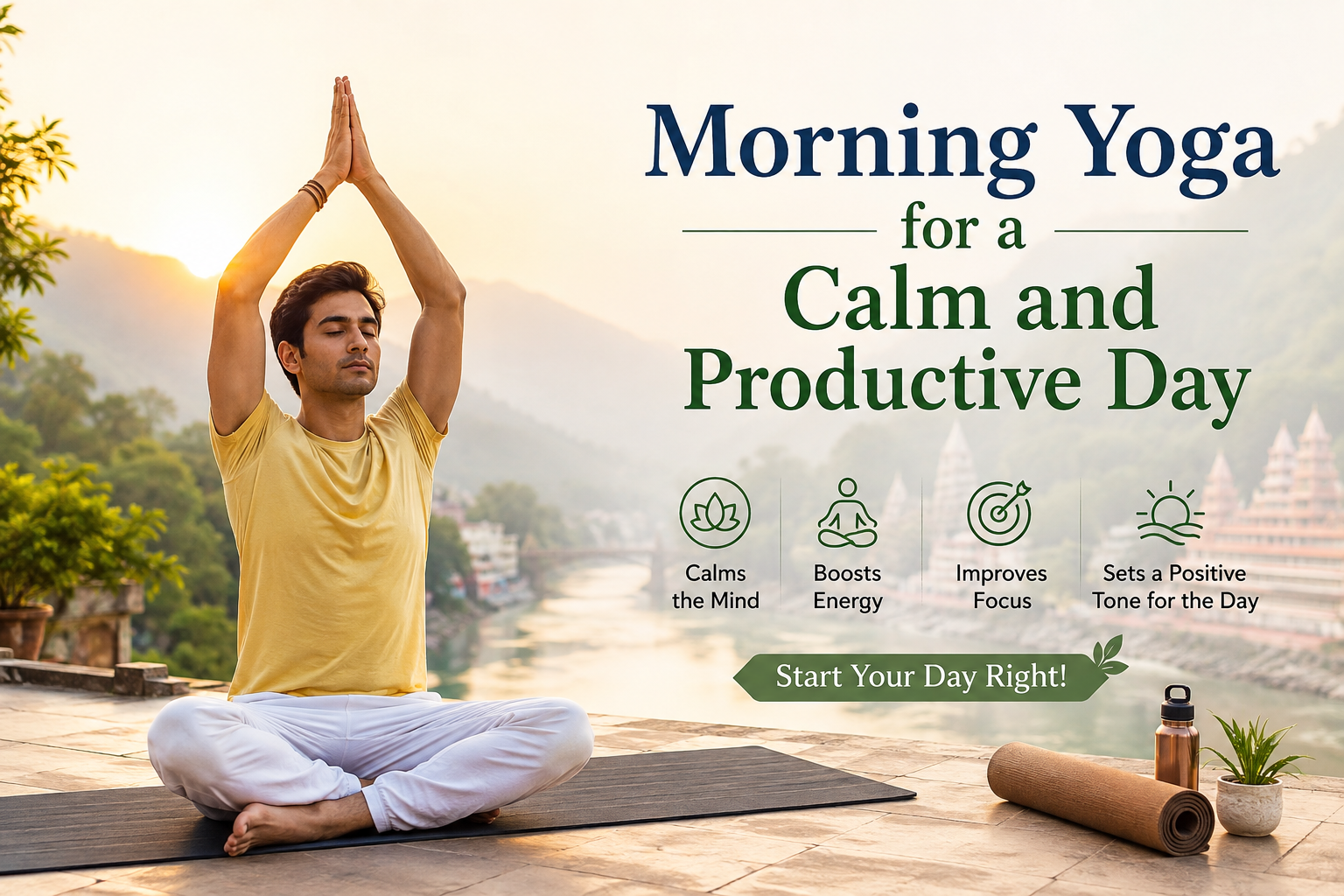 Morning Yoga
for a
Calm and Productive Day

Calms the Mind

Boosts Energy

Improves Focus

Sets a Positive Tone for the Day

Start Your Day Right!